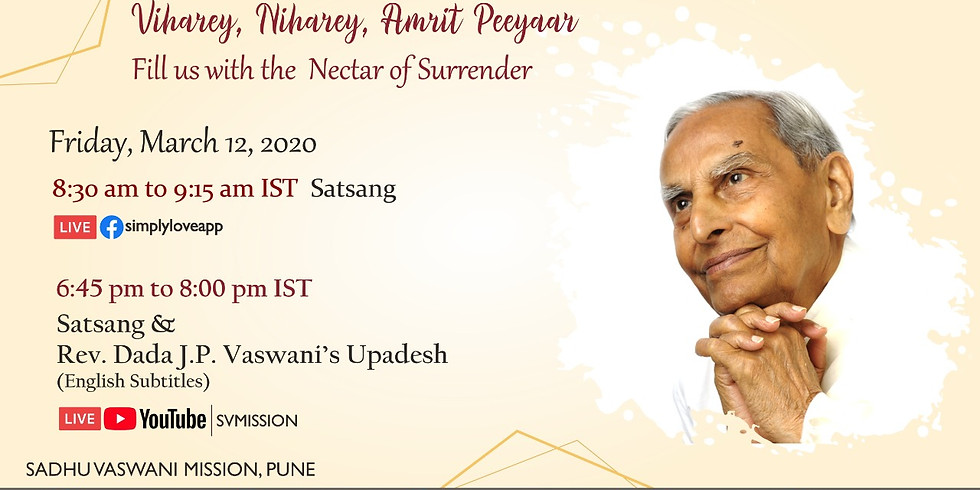 Viharey, Niharey, Amrit Peeyaar
Fill us with the Nectar of Surrender

Friday, March 12, 2020
8:30 am to 9:15 am IST Satsang
LIVE simplyloveapp

6:45 pm to 8:00 pm IST
Satsang &
Rev. Dada J.P. Vaswani's Upadesh
(English Subtitles)
LIVE YouTube SVMISSION

SADHU VASWANI MISSION, PUNE